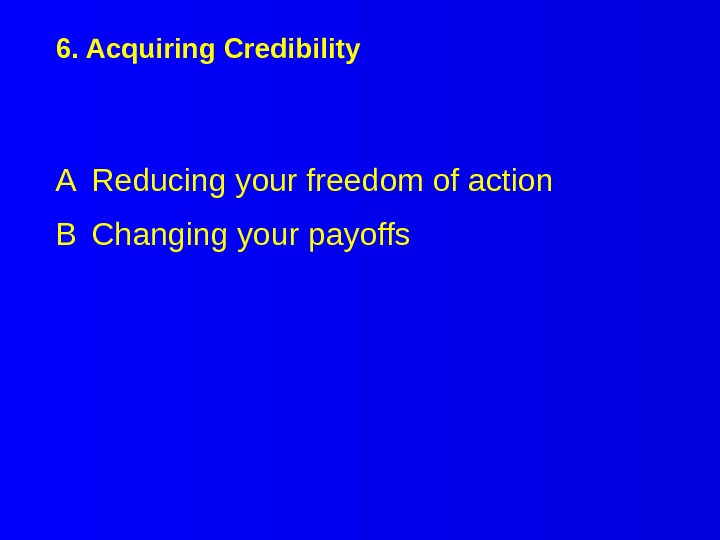 6. Acquiring Credibility

A Reducing your freedom of action

B Changing your payoffs